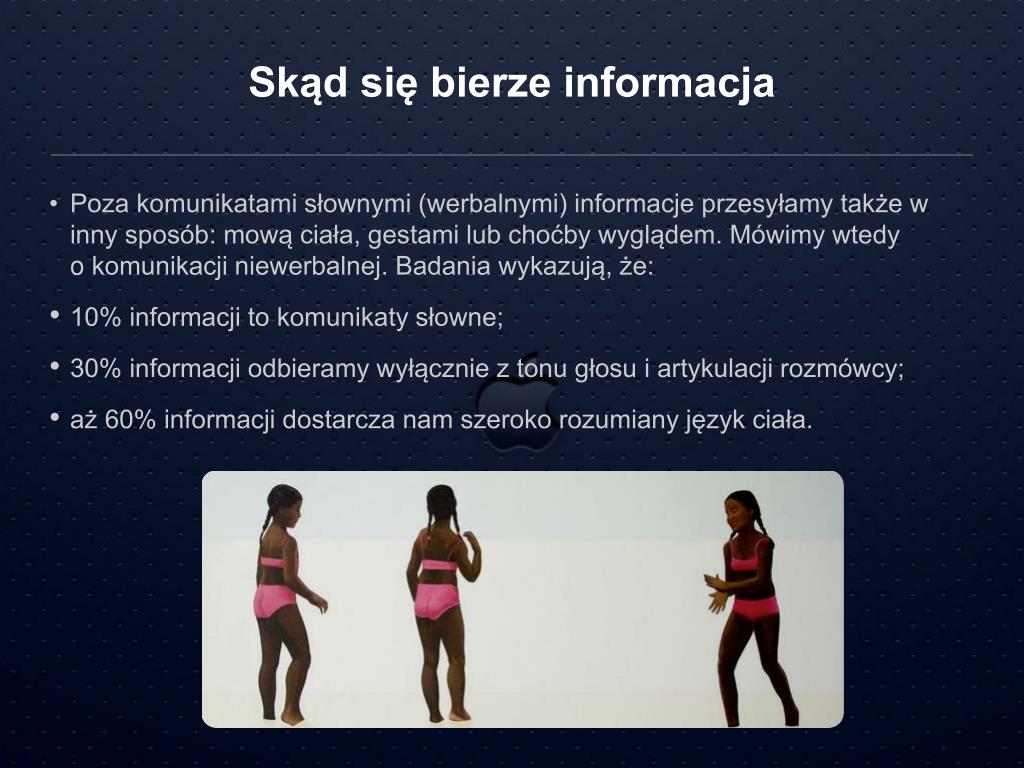 Skąd się bierze informacja

• Poza komunikatami słownymi (werbalnymi) informacje przesyłamy także w inny sposób: mową ciała, gestami lub choćby wyglądem. Mówimy wtedy o komunikacji niewerbalnej. Badania wykazują, że:

• 10% informacji to komunikaty słowne;

• 30% informacji odbieramy wyłącznie z tonu głosu i artykulacji rozmówcy;

• aż 60% informacji dostarcza nam szeroko rozumiany język ciała.